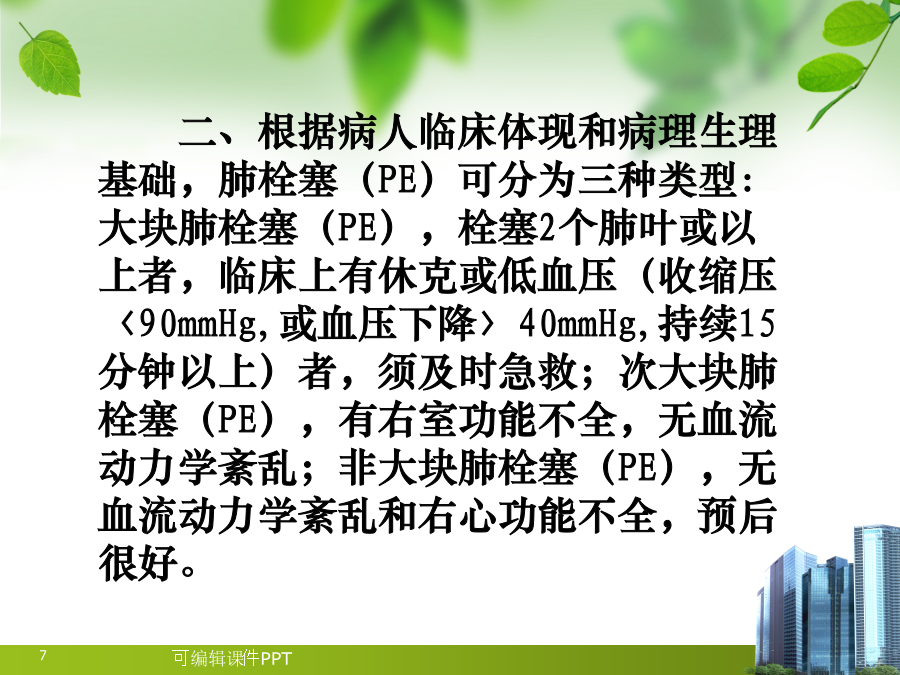 二、根据病人临床体现和病理生理基础，肺栓塞（PE）可分为三种类型：大块肺栓塞（PE），栓塞2个肺叶或以上者，临床上有休克或低血压（收缩压〈90mmHg,或血压下降〉40mmHg,持续15分钟以上）者，须及时急救；次大块肺栓塞（PE），有右室功能不全，无血流动力学紊乱；非大块肺栓塞（PE），无血流动力学紊乱和右心功能不全，预后很好。

7

可编辑课件PPT